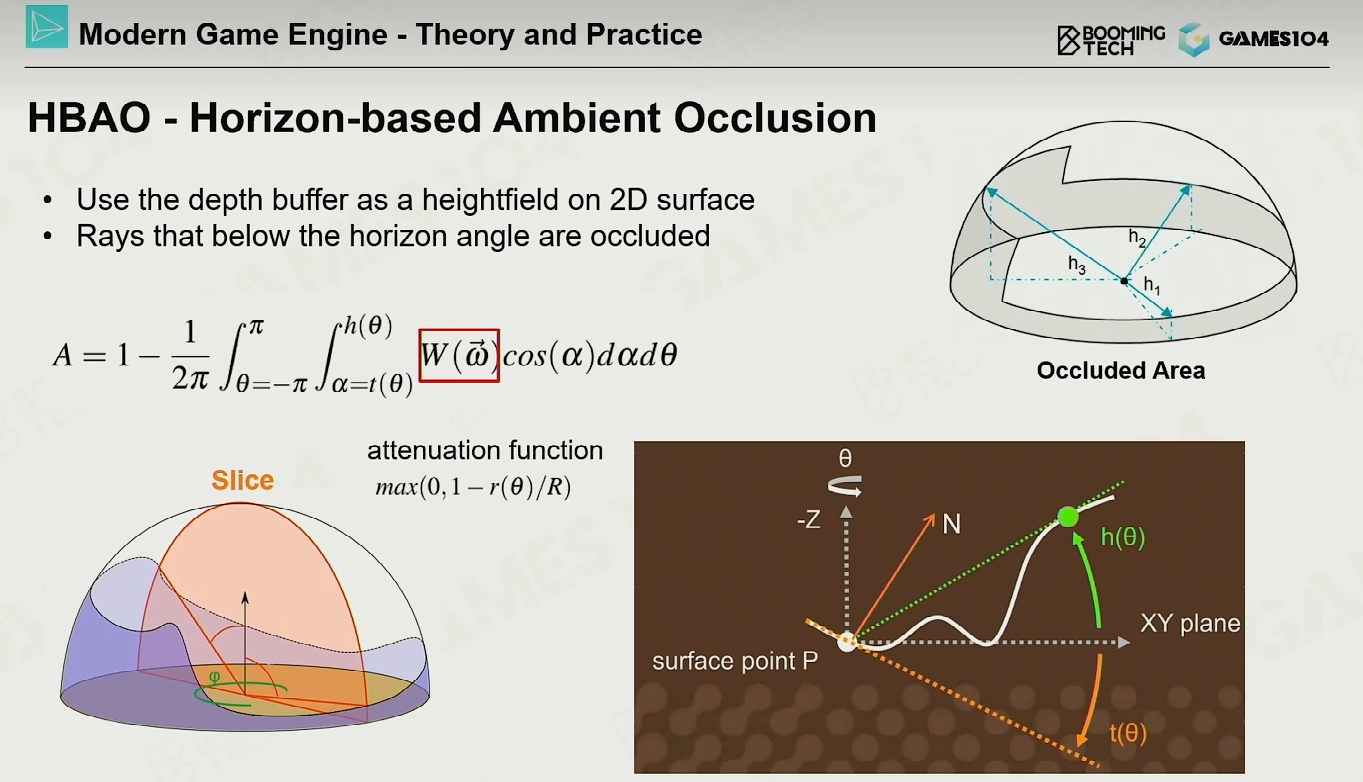 Modern Game Engine - Theory and Practice

BOOMING TECH GAMES104

HBAO - Horizon-based Ambient Occlusion

• Use the depth buffer as a heightfield on 2D surface
• Rays that below the horizon angle are occluded

$A = 1 - \frac{1}{2\pi} \int_{\theta=-\pi}^{\pi} \int_{\alpha=t(\theta)}^{h(\theta)} W(\vec{\omega}) cos(\alpha) d\alpha d\theta$

$h_2$
$h_3$
$h_1$

Occluded Area

attenuation function
$max(0, 1 - r(\theta)/R)$

Slice

φ

θ

-Z

N

h(θ)

XY plane

surface point P

t(θ)